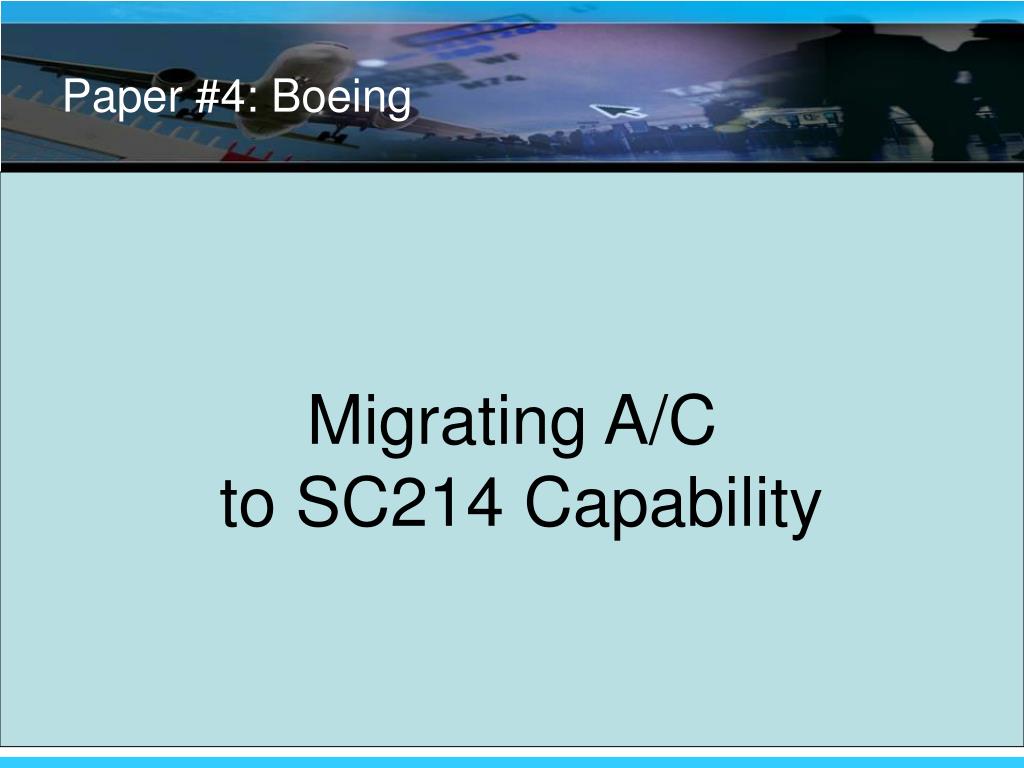 Paper #4: Boeing

Migrating A/C
to SC214 Capability